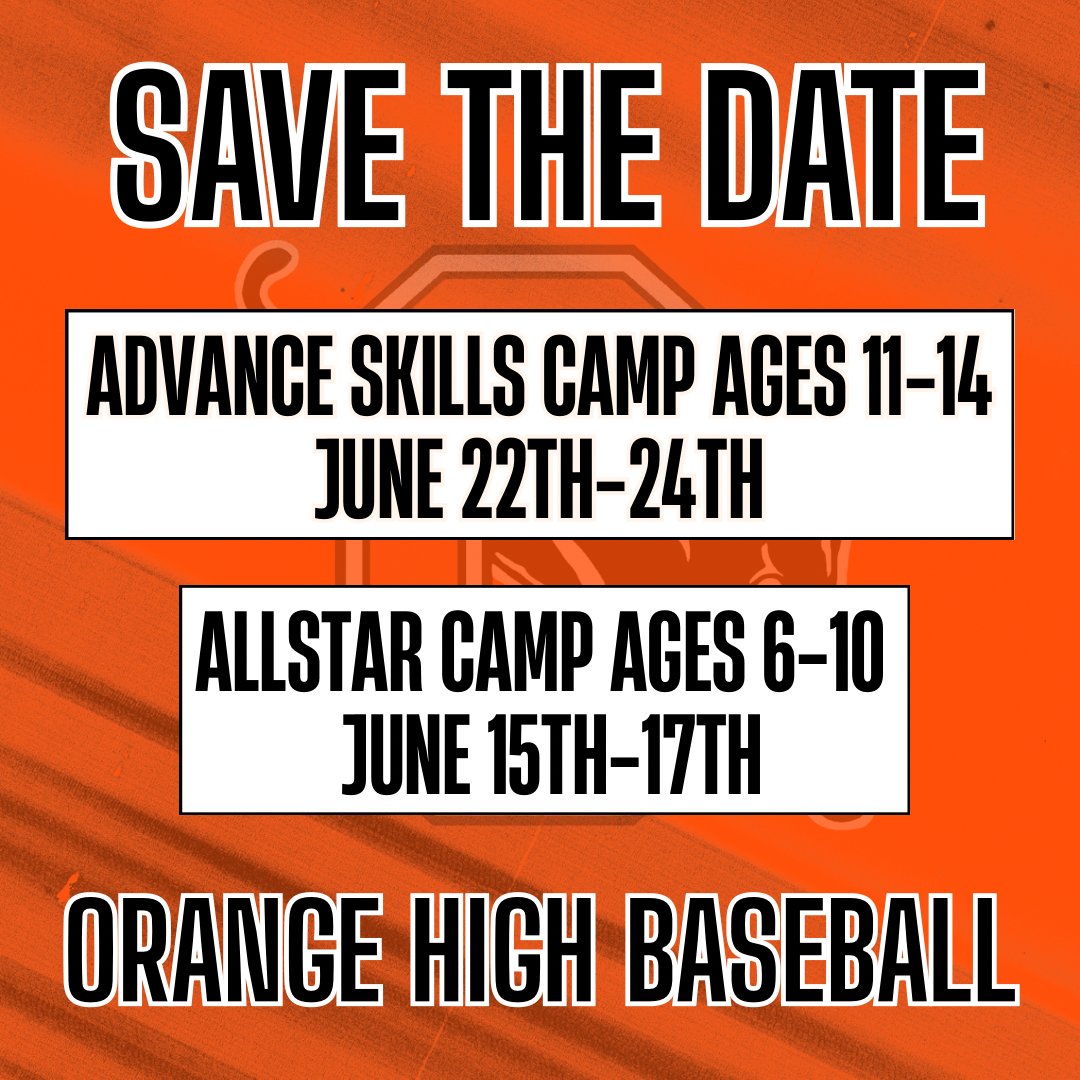 SAVE THE DATE

ADVANCE SKILLS CAMP AGES 11-14
JUNE 22TH-24TH

ALLSTAR CAMP AGES 6-10
JUNE 15TH-17TH

ORANGE HIGH BASEBALL